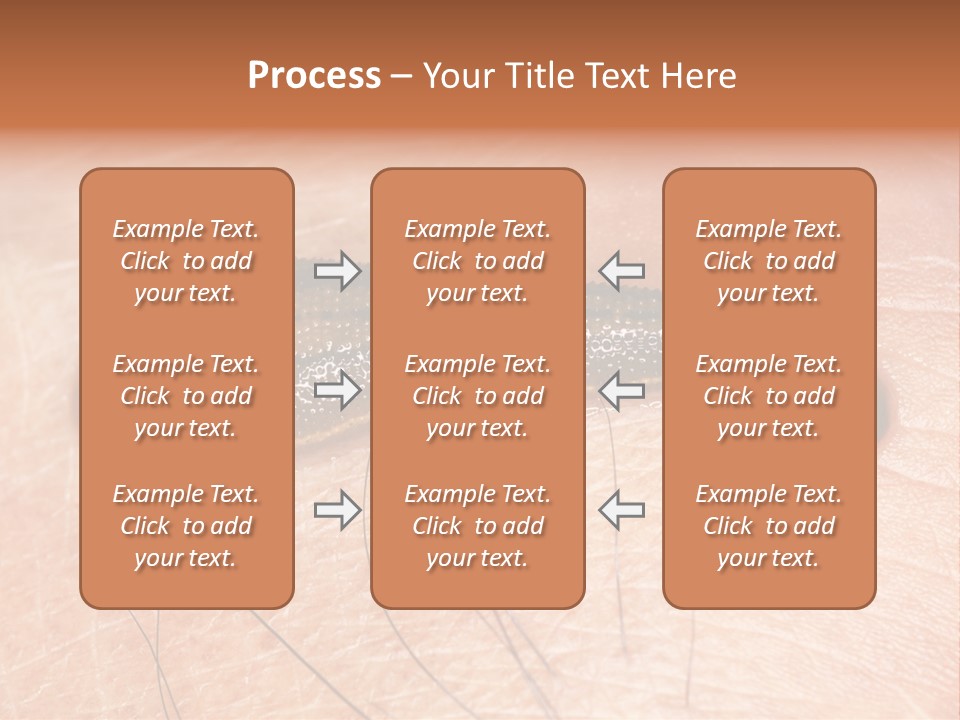 Process – Your Title Text Here

Example Text. Click to add your text.

Example Text. Click to add your text.

Example Text. Click to add your text.

Example Text. Click to add your text.

Example Text. Click to add your text.

Example Text. Click to add your text.

Example Text. Click to add your text.

Example Text. Click to add your text.

Example Text. Click to add your text.